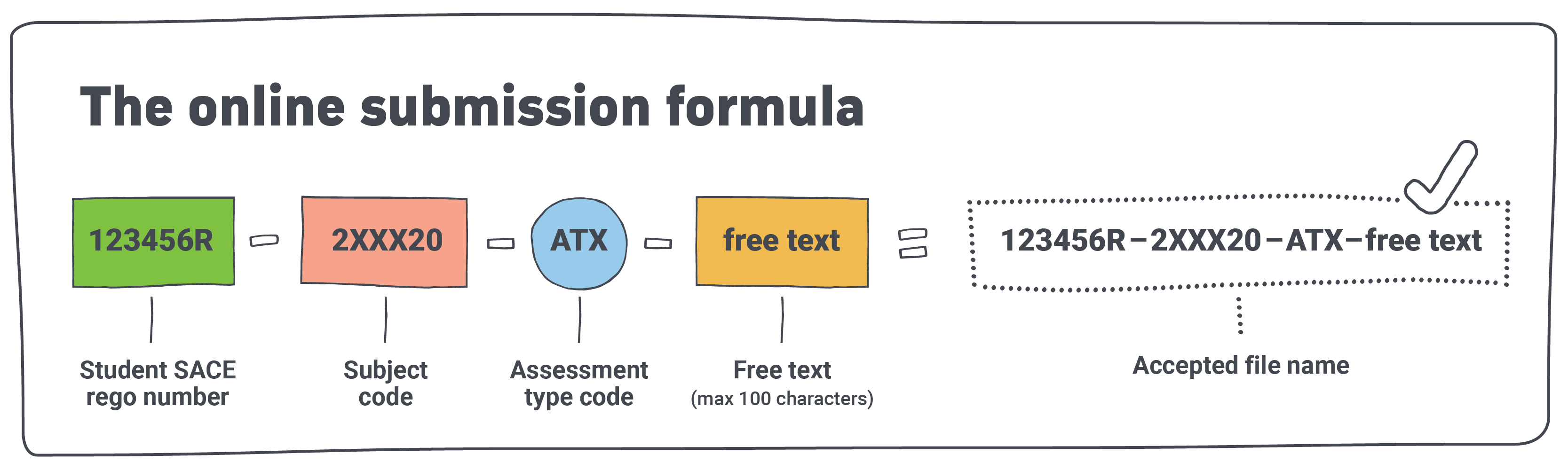 The online submission formula

123456R – 2XXX20 – ATX – free text = 123456R–2XXX20–ATX–free text

Student SACE rego number

Subject code

Assessment type code

Free text
(max 100 characters)

Accepted file name